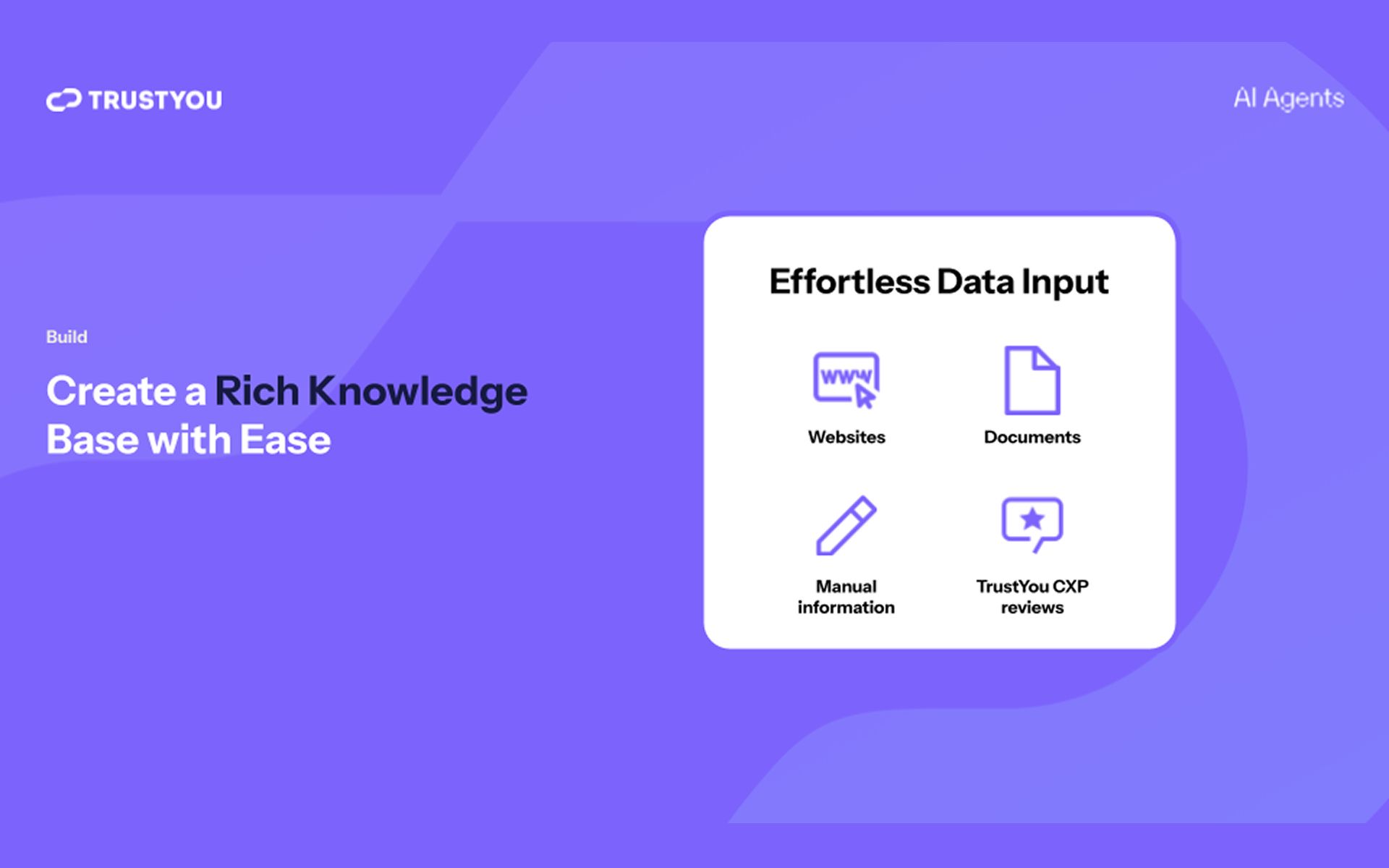 TRUSTYOU

AI Agents

Build

Create a Rich Knowledge Base with Ease

Effortless Data Input

www

Websites

Documents

Manual information

TrustYou CXP reviews